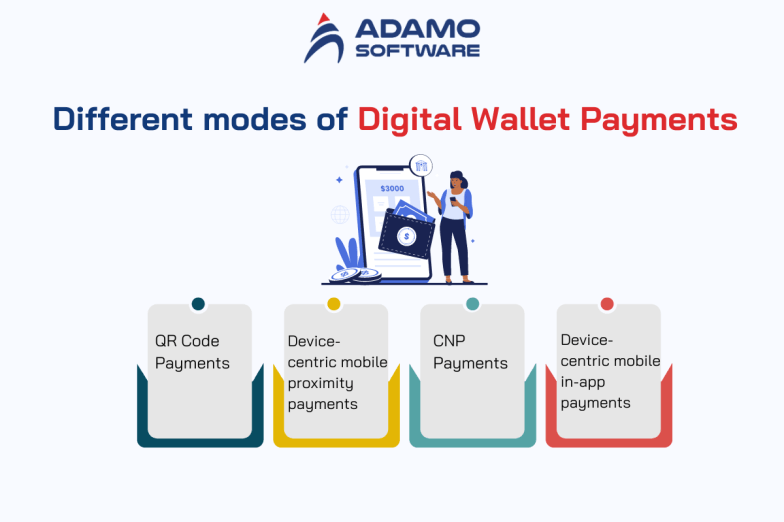 ADAMO SOFTWARE

Different modes of Digital Wallet Payments

$3000

QR Code Payments

Device-centric mobile proximity payments

CNP Payments

Device-centric mobile in-app payments